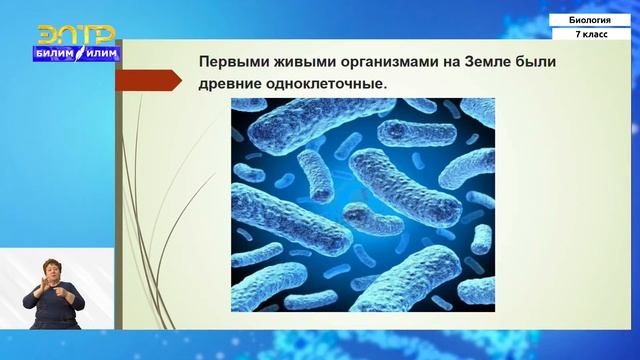 ЭЛТР
БИЛИМ ИЛИМ

Биология
7 класс

Первыми живыми организмами на Земле были древние одноклеточные.